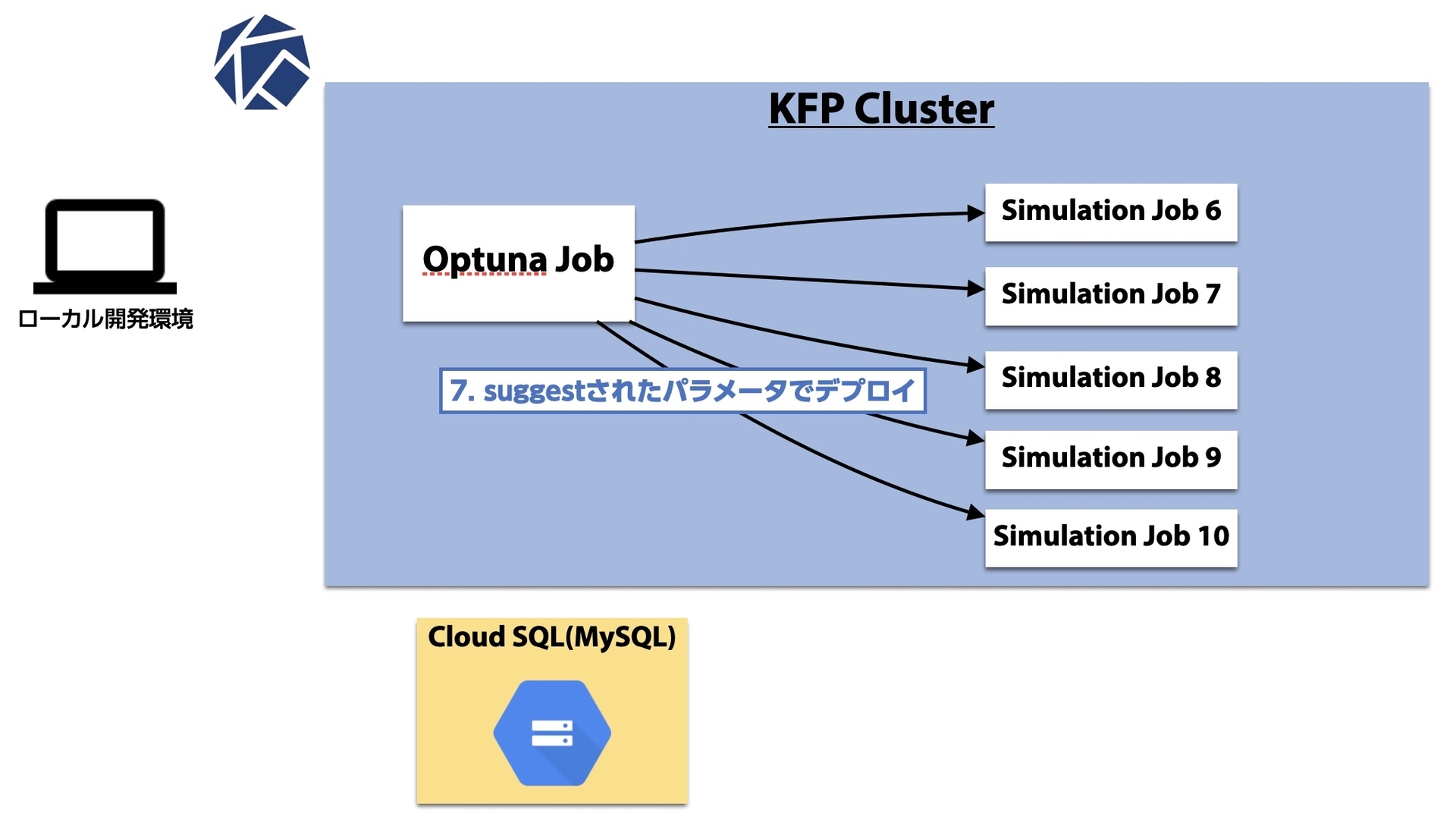 KFP Cluster

ローカル開発環境

Optuna Job

7. suggestされたパラメータでデプロイ

Simulation Job 6

Simulation Job 7

Simulation Job 8

Simulation Job 9

Simulation Job 10

Cloud SQL(MySQL)